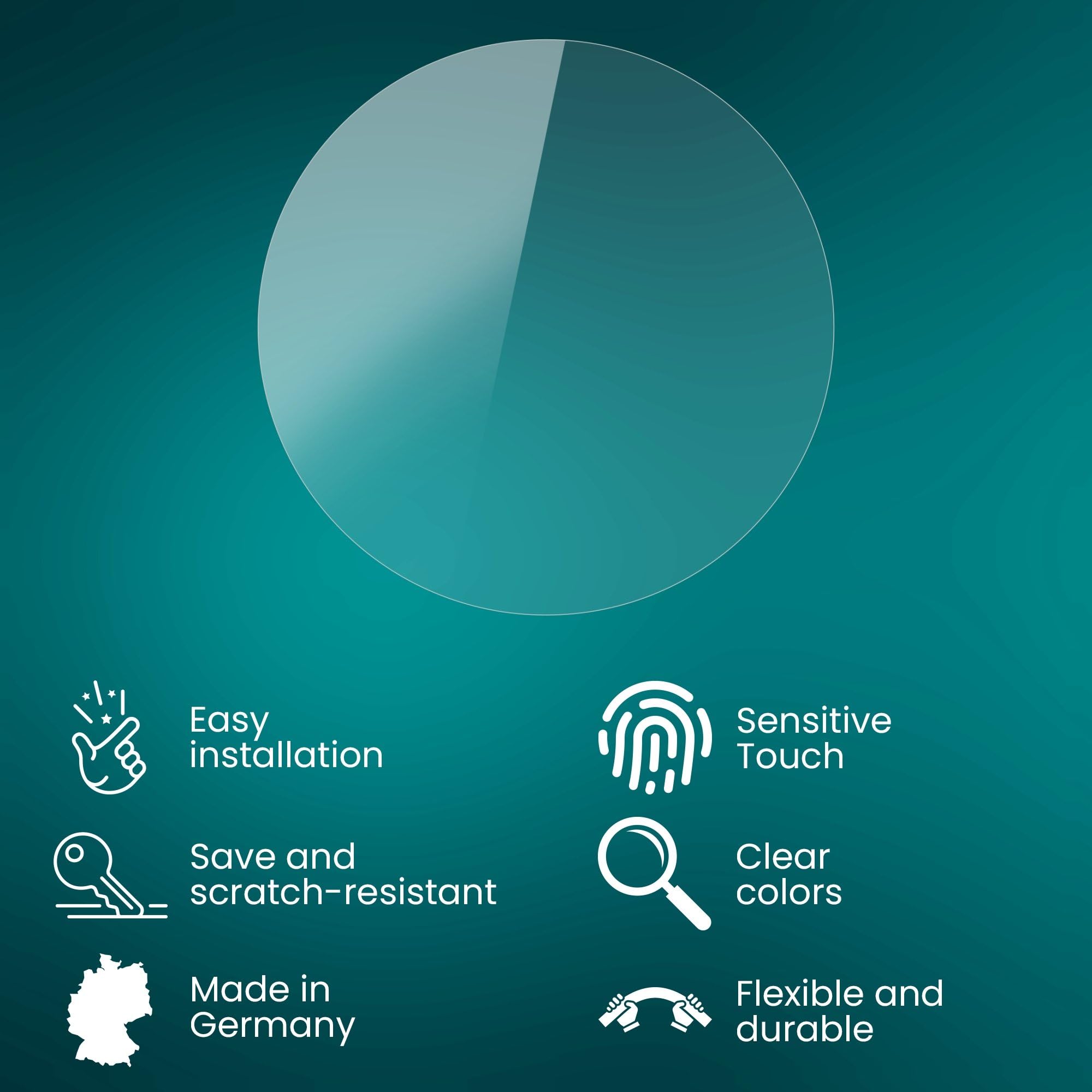 Easy installation

Save and scratch-resistant

Made in Germany

Sensitive Touch

Clear colors

Flexible and durable